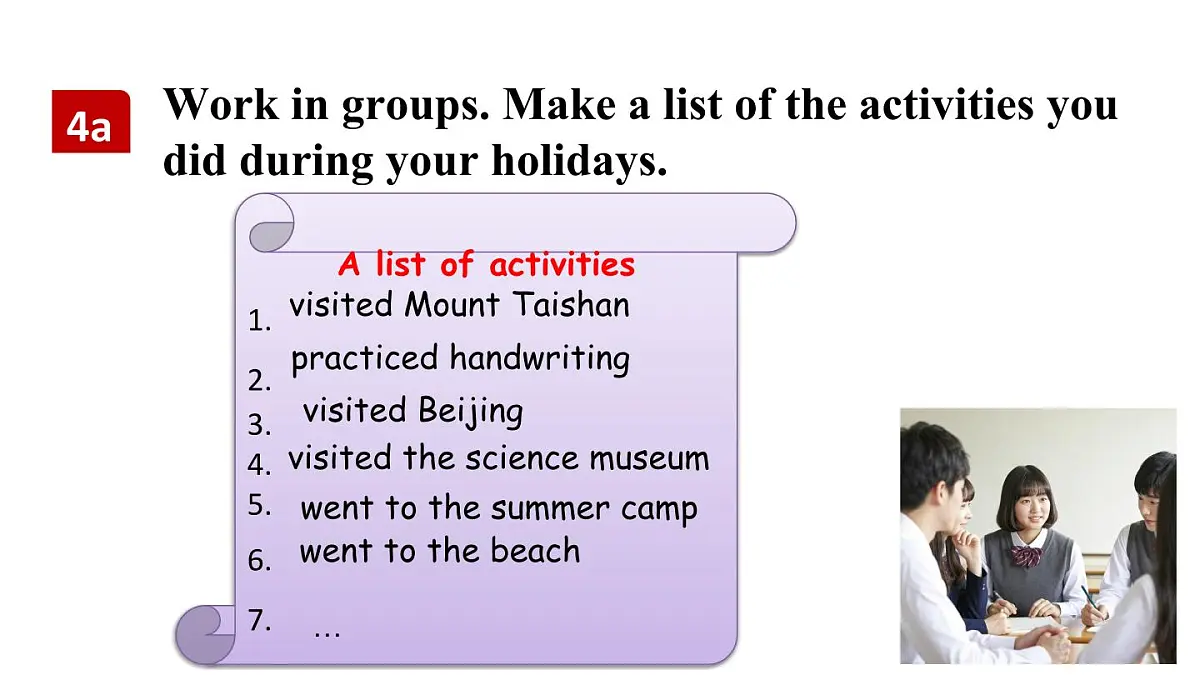 4a

Work in groups. Make a list of the activities you did during your holidays.

A list of activities

1. visited Mount Taishan
2. practiced handwriting
3. visited Beijing
4. visited the science museum
5. went to the summer camp
6. went to the beach
7. …